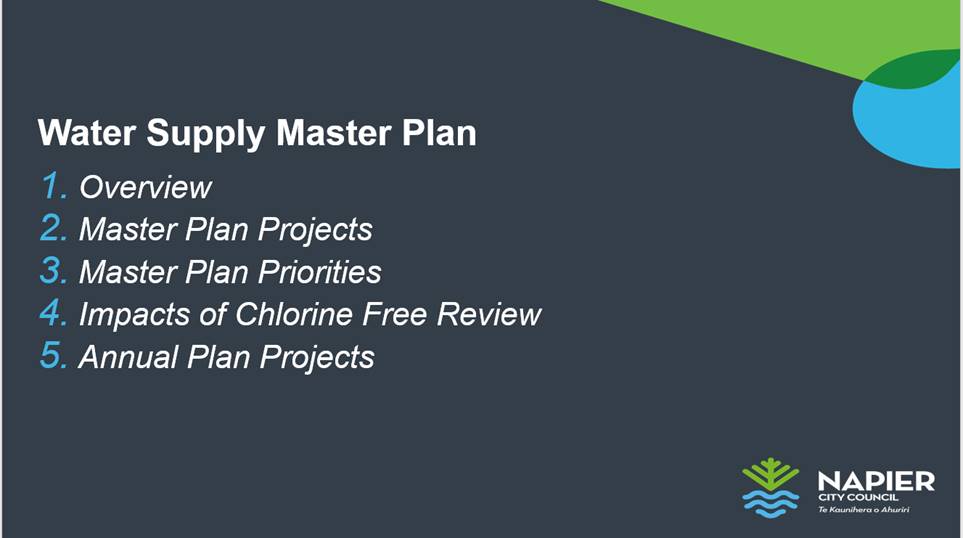 Water Supply Master Plan

1. Overview
2. Master Plan Projects
3. Master Plan Priorities
4. Impacts of Chlorine Free Review
5. Annual Plan Projects

NAPIER
CITY COUNCIL
Te Kaunihera o Ahuriri